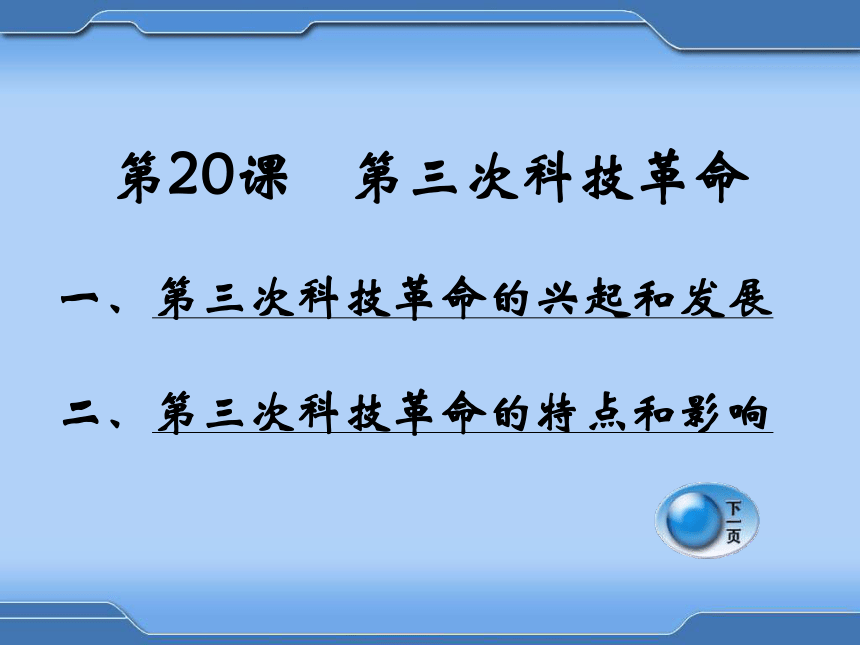 第20课　第三次科技革命

一、第三次科技革命的兴起和发展

二、第三次科技革命的特点和影响

下一页